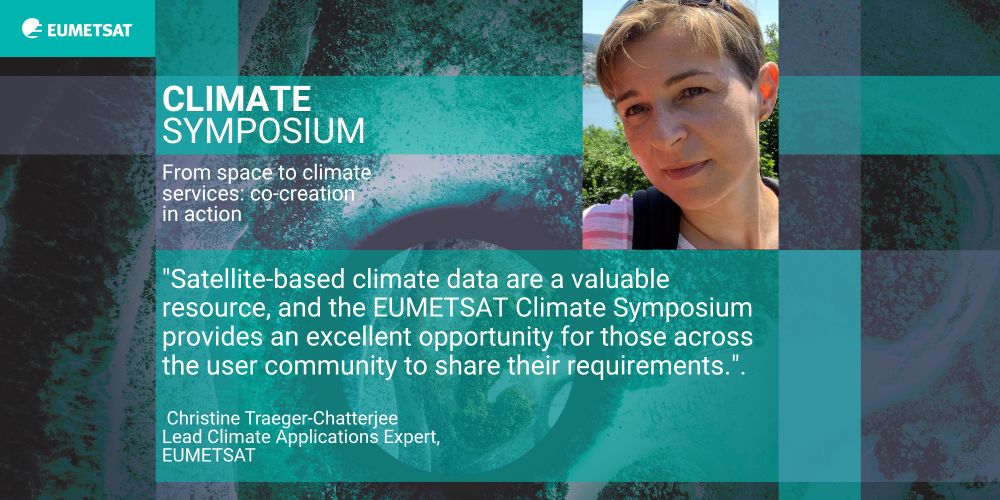 EUMETSAT

CLIMATE SYMPOSIUM

From space to climate services: co-creation in action

"Satellite-based climate data are a valuable resource, and the EUMETSAT Climate Symposium provides an excellent opportunity for those across the user community to share their requirements.".

Christine Traeger-Chatterjee
Lead Climate Applications Expert,
EUMETSAT